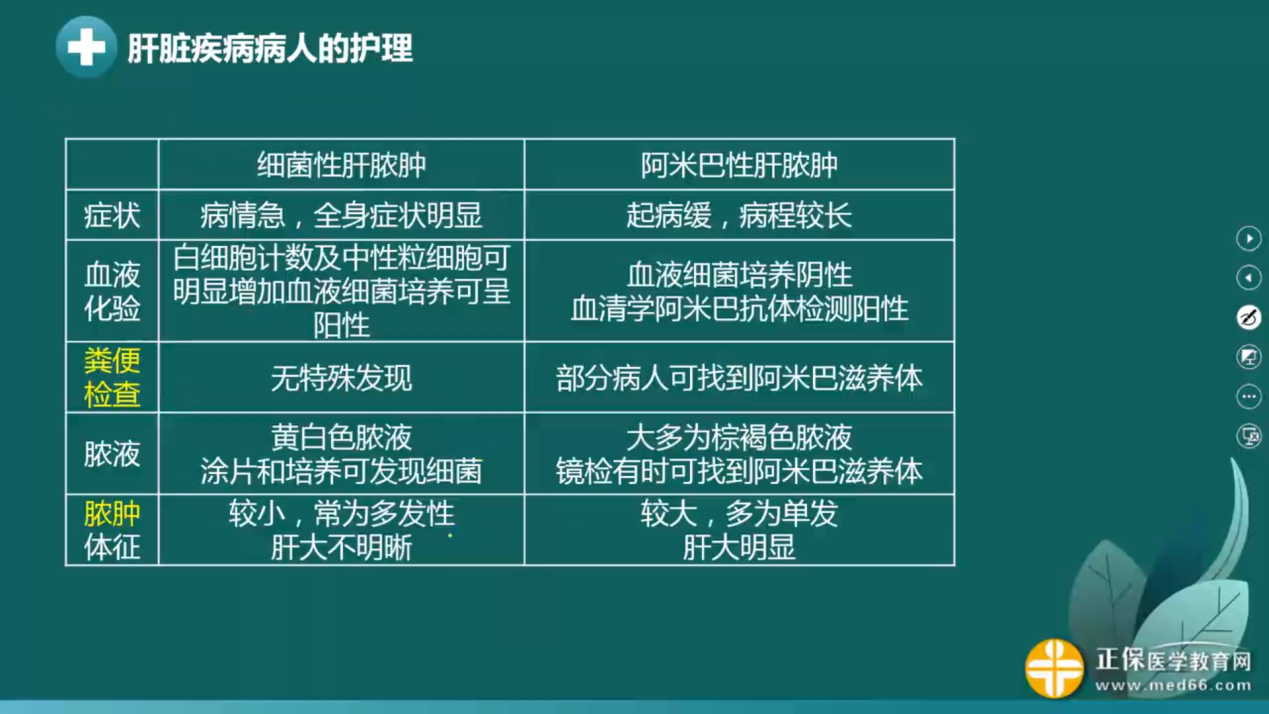 肝脏疾病病人的护理

|  | 细菌性肝脓肿 | 阿米巴性肝脓肿 |
|---|---|---|
| 症状 | 病情急，全身症状明显 | 起病缓，病程较长 |
| 血液化验 | 白细胞计数及中性粒细胞可明显增加血液细菌培养可呈阳性 | 血液细菌培养阴性 血清学阿米巴抗体检测阳性 |
| 粪便检查 | 无特殊发现 | 部分病人可找到阿米巴滋养体 |
| 脓液 | 黄白色脓液 涂片和培养可发现细菌 | 大多为棕褐色脓液 镜检有时可找到阿米巴滋养体 |
| 脓肿体征 | 较小，常为多发性 肝大不明晰 | 较大，多为单发 肝大明显 |

正保医学教育网
www.med66.com